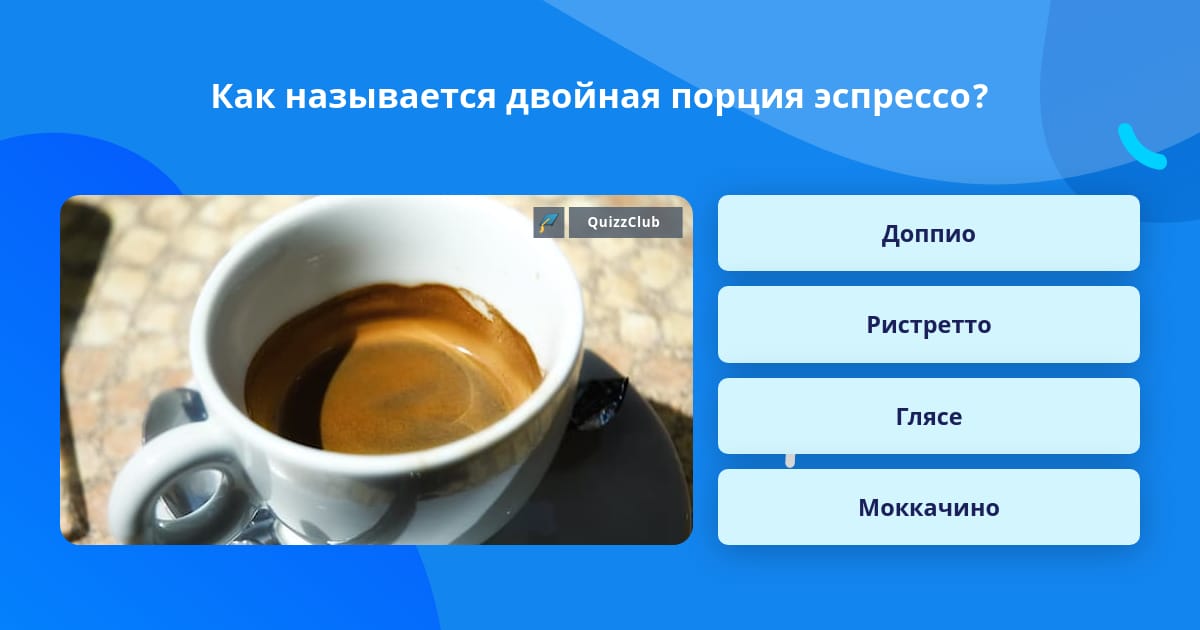 Как называется двойная порция эспрессо?

QuizzClub

Доппио

Ристретто

Глясе

Моккачино